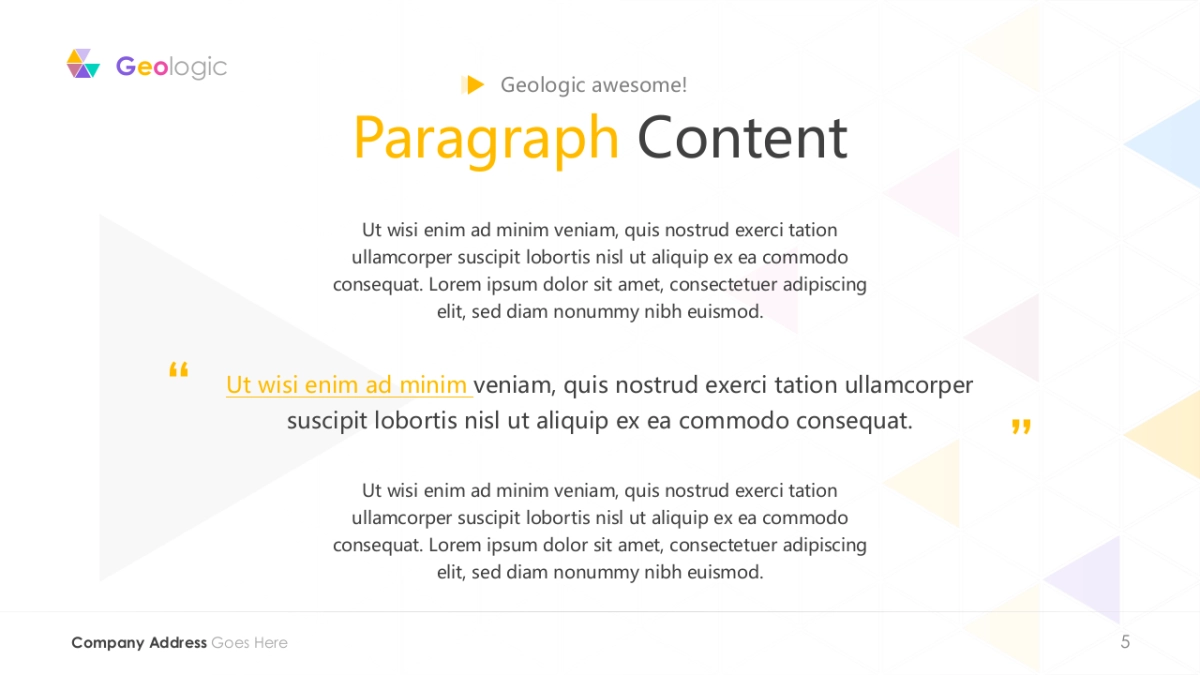 Geologic

Geologic awesome!

Paragraph Content

Ut wisi enim ad minim veniam, quis nostrud exerci tation ullamcorper suscipit lobortis nisl ut aliquip ex ea commodo consequat. Lorem ipsum dolor sit amet, consectetuer adipiscing elit, sed diam nonummy nibh euismod.

“ Ut wisi enim ad minim veniam, quis nostrud exerci tation ullamcorper suscipit lobortis nisl ut aliquip ex ea commodo consequat. ”

Ut wisi enim ad minim veniam, quis nostrud exerci tation ullamcorper suscipit lobortis nisl ut aliquip ex ea commodo consequat. Lorem ipsum dolor sit amet, consectetuer adipiscing elit, sed diam nonummy nibh euismod.

Company Address Goes Here

5